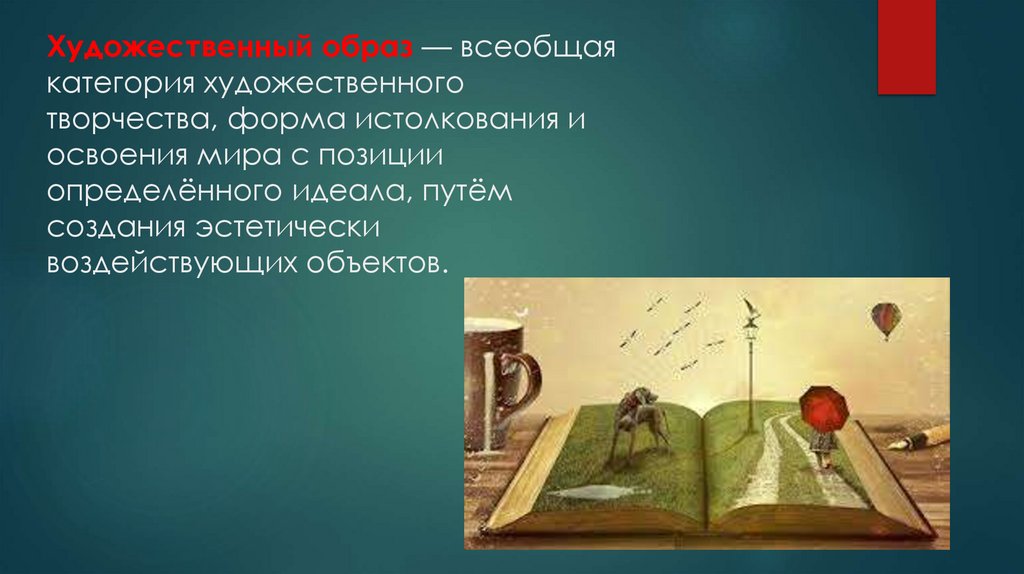 Художественный образ — всеобщая категория художественного творчества, форма истолкования и освоения мира с позиции определённого идеала, путём создания эстетически воздействующих объектов.